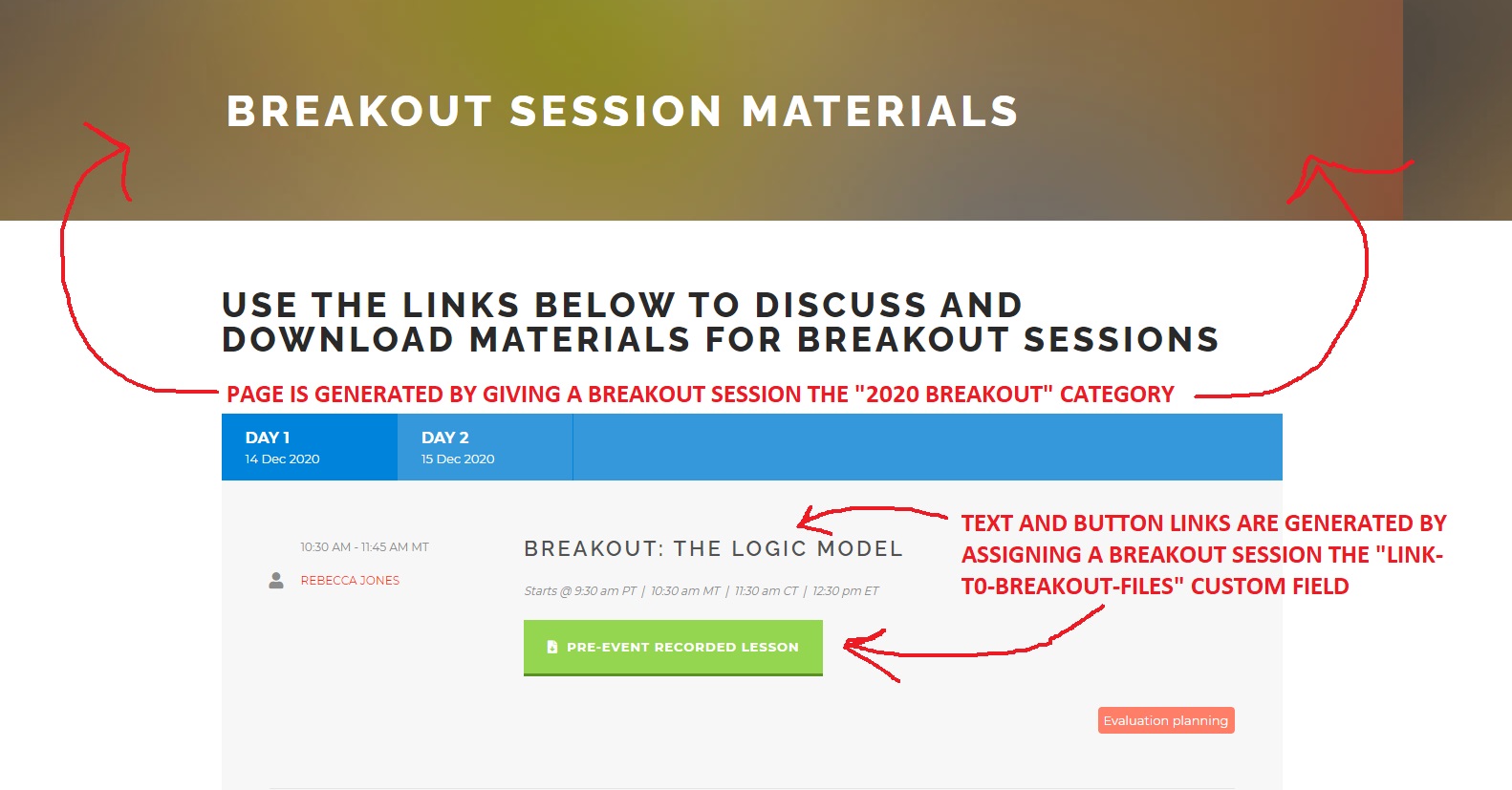 BREAKOUT SESSION MATERIALS

USE THE LINKS BELOW TO DISCUSS AND DOWNLOAD MATERIALS FOR BREAKOUT SESSIONS

PAGE IS GENERATED BY GIVING A BREAKOUT SESSION THE "2020 BREAKOUT" CATEGORY

DAY 1
14 Dec 2020

DAY 2
15 Dec 2020

10:30 AM - 11:45 AM MT

REBECCA JONES

BREAKOUT: THE LOGIC MODEL

Starts @ 9:30 am PT | 10:30 am MT | 11:30 am CT | 12:30 pm ET

PRE-EVENT RECORDED LESSON

TEXT AND BUTTON LINKS ARE GENERATED BY ASSIGNING A BREAKOUT SESSION THE "LINK-T0-BREAKOUT-FILES" CUSTOM FIELD

Evaluation planning